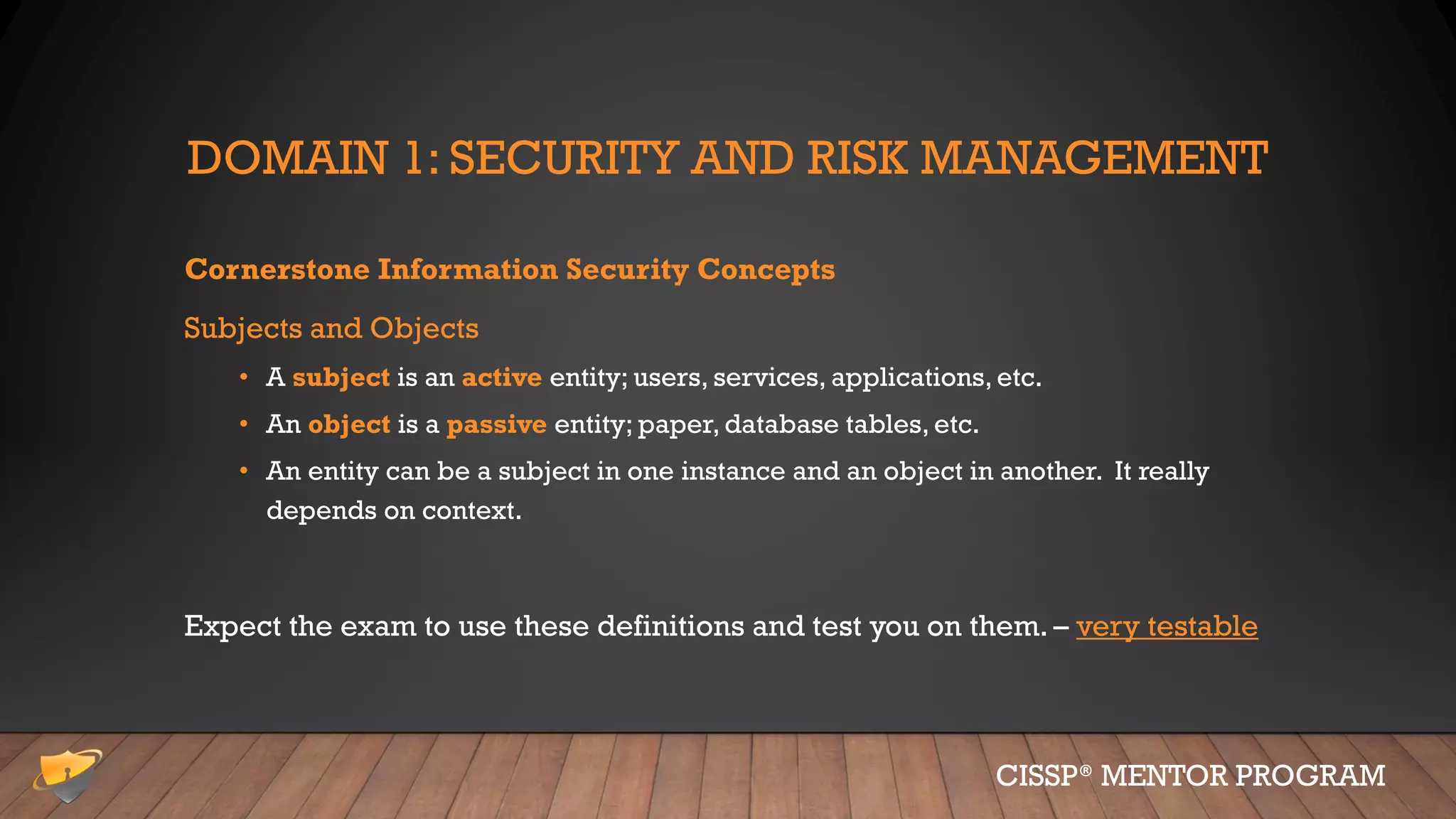 DOMAIN 1: SECURITY AND RISK MANAGEMENT

Cornerstone Information Security Concepts

Subjects and Objects

• A subject is an active entity; users, services, applications, etc.
• An object is a passive entity; paper, database tables, etc.
• An entity can be a subject in one instance and an object in another. It really depends on context.

Expect the exam to use these definitions and test you on them. – very testable

CISSP® MENTOR PROGRAM